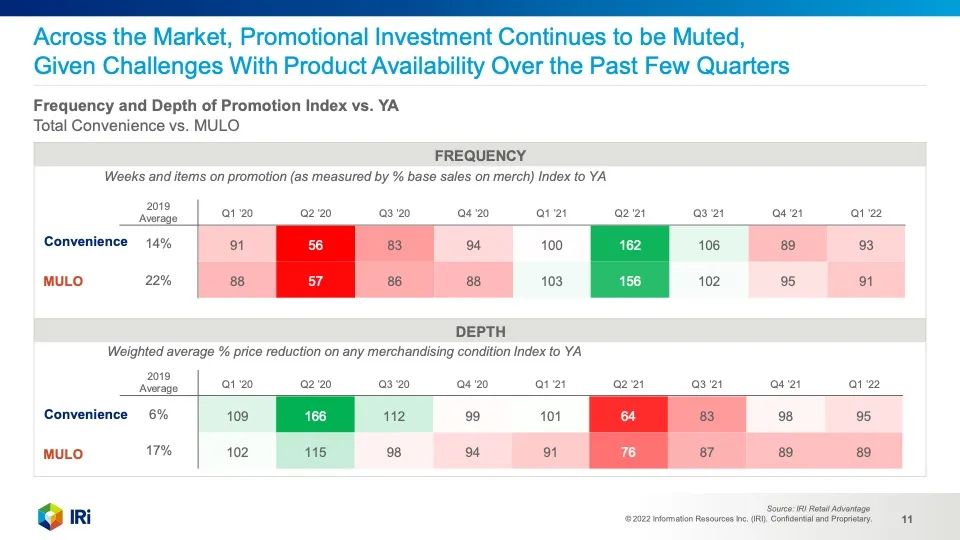 Across the Market, Promotional Investment Continues to be Muted, Given Challenges With Product Availability Over the Past Few Quarters

Frequency and Depth of Promotion Index vs. YA
Total Convenience vs. MULO

FREQUENCY

Weeks and items on promotion (as measured by % base sales on merch) Index to YA

| | 2019 Average | Q1 '20 | Q2 '20 | Q3 '20 | Q4 '20 | Q1 '21 | Q2 '21 | Q3 '21 | Q4 '21 | Q1 '22 |
|---|---|---|---|---|---|---|---|---|---|---|
| Convenience | 14% | 91 | 56 | 83 | 94 | 100 | 162 | 106 | 89 | 93 |
| MULO | 22% | 88 | 57 | 86 | 88 | 103 | 156 | 102 | 95 | 91 |

DEPTH

Weighted average % price reduction on any merchandising condition Index to YA

| | 2019 Average | Q1 '20 | Q2 '20 | Q3 '20 | Q4 '20 | Q1 '21 | Q2 '21 | Q3 '21 | Q4 '21 | Q1 '22 |
|---|---|---|---|---|---|---|---|---|---|---|
| Convenience | 6% | 109 | 166 | 112 | 99 | 101 | 64 | 83 | 98 | 95 |
| MULO | 17% | 102 | 115 | 98 | 94 | 91 | 76 | 87 | 89 | 89 |

IRi

Source: IRI Retail Advantage
© 2022 Information Resources Inc. (IRI). Confidential and Proprietary.

11